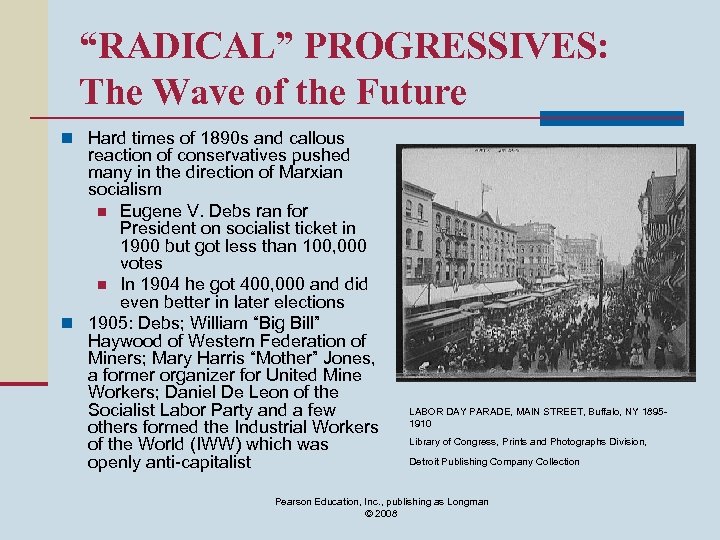 “RADICAL” PROGRESSIVES: The Wave of the Future

Hard times of 1890s and callous reaction of conservatives pushed many in the direction of Marxian socialism

Eugene V. Debs ran for President on socialist ticket in 1900 but got less than 100,000 votes

In 1904 he got 400,000 and did even better in later elections

1905: Debs; William “Big Bill” Haywood of Western Federation of Miners; Mary Harris “Mother” Jones, a former organizer for United Mine Workers; Daniel De Leon of the Socialist Labor Party and a few others formed the Industrial Workers of the World (IWW) which was openly anti-capitalist

LABOR DAY PARADE, MAIN STREET, Buffalo, NY 1895-1910

Library of Congress, Prints and Photographs Division,

Detroit Publishing Company Collection

Pearson Education, Inc., publishing as Longman
© 2008